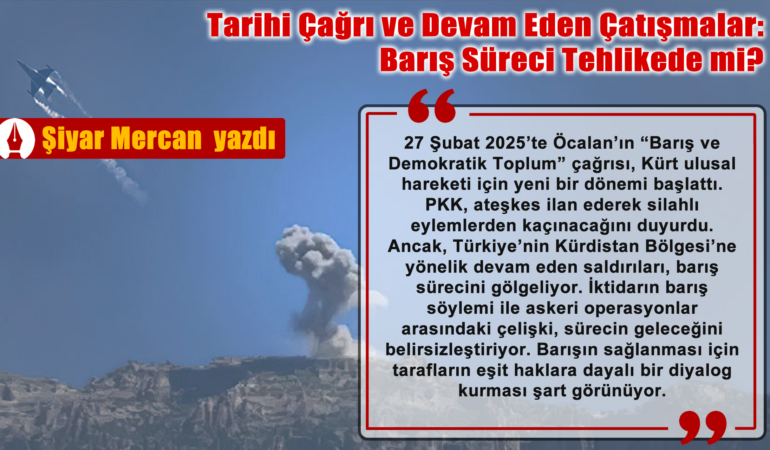 Tarihi Çağrı ve Devam Eden Çatışmalar: Barış Süreci Tehlikede mi?

Şiyar Mercan yazdı

27 Şubat 2025'te Öcalan'ın "Barış ve Demokratik Toplum" çağrısı, Kürt ulusal hareketi için yeni bir dönemi başlattı. PKK, ateşkes ilan ederek silahlı eylemlerden kaçınacağını duyurdu. Ancak, Türkiye'nin Kürdistan Bölgesi'ne yönelik devam eden saldırıları, barış sürecini gölgeliyor. İktidarın barış söylemi ile askeri operasyonlar arasındaki çelişki, sürecin geleceğini belirsizleştiriyor. Barışın sağlanması için tarafların eşit haklara dayalı bir diyalog kurması şart görünüyor.